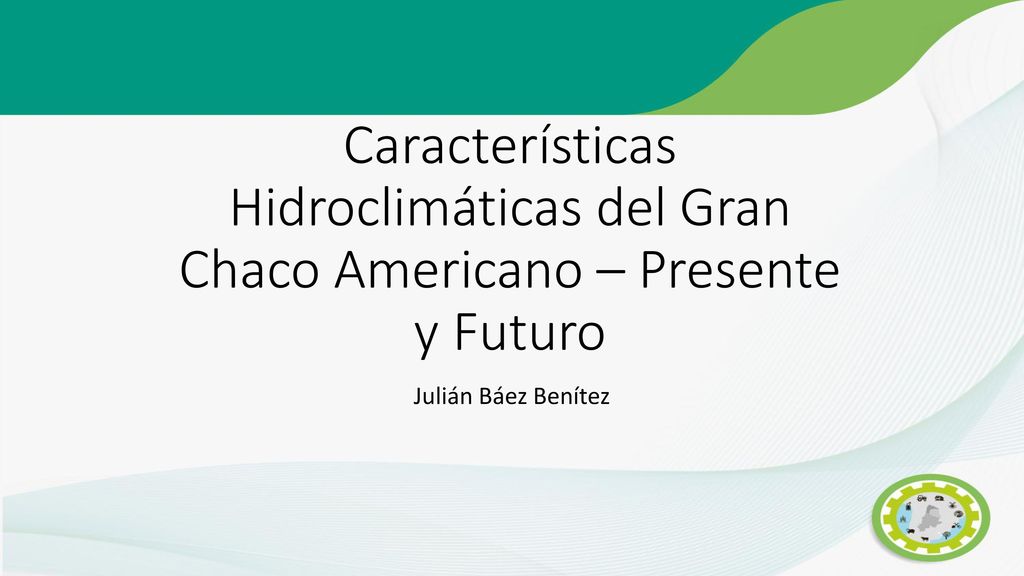 Características Hidroclimáticas del Gran Chaco Americano – Presente y Futuro

Julián Báez Benítez